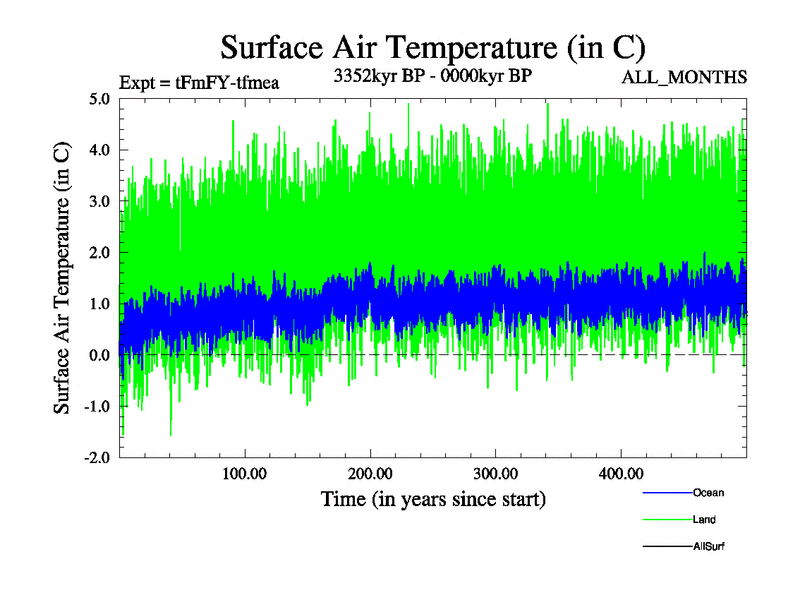 Surface Air Temperature (in C)

Expt = tFmFY-tfmea

3352kyr BP - 0000kyr BP

ALL_MONTHS

Surface Air Temperature (in C)

5.0
4.0
3.0
2.0
1.0
0.0
-1.0
-2.0

100.00
200.00
300.00
400.00

Time (in years since start)

Ocean
Land
AllSurf